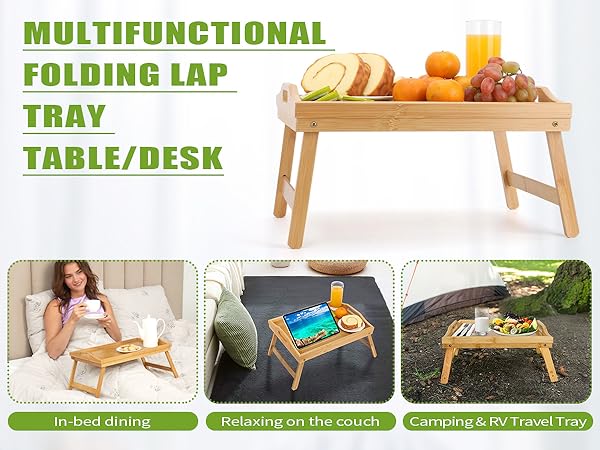 MULTIFUNCTIONAL
FOLDING LAP
TRAY
TABLE/DESK

In-bed dining

Relaxing on the couch

Camping & RV Travel Tray